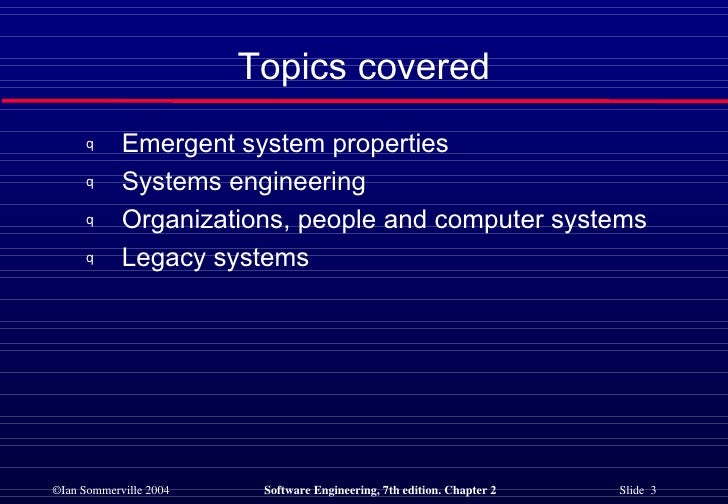 Topics covered

q Emergent system properties
q Systems engineering
q Organizations, people and computer systems
q Legacy systems

©Ian Sommerville 2004 Software Engineering, 7th edition. Chapter 2 Slide 3